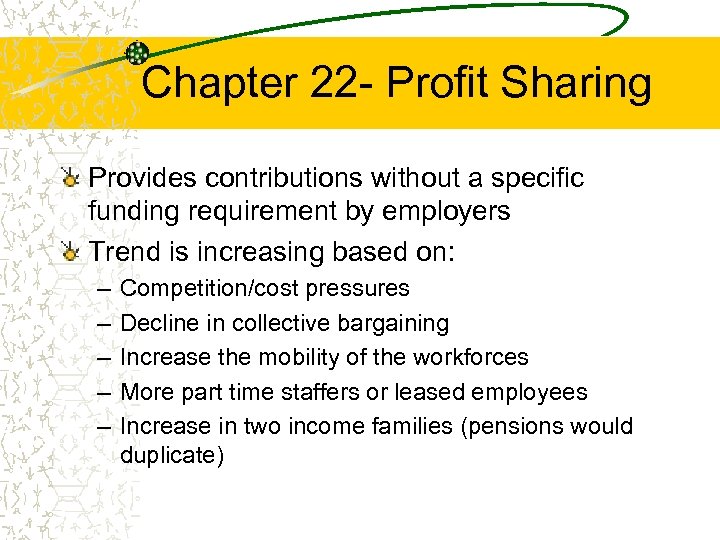 Chapter 22- Profit Sharing

Provides contributions without a specific funding requirement by employers

Trend is increasing based on:

– Competition/cost pressures
– Decline in collective bargaining
– Increase the mobility of the workforces
– More part time staffers or leased employees
– Increase in two income families (pensions would duplicate)